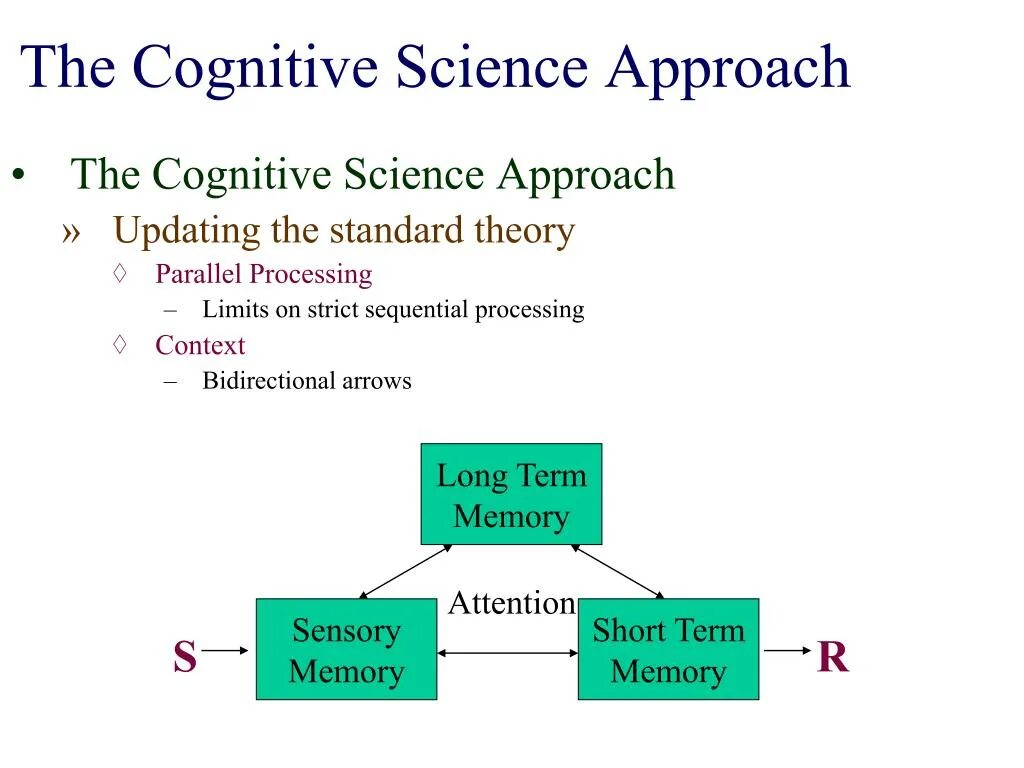 The Cognitive Science Approach

• The Cognitive Science Approach
» Updating the standard theory
◊ Parallel Processing
– Limits on strict sequential processing
◊ Context
– Bidirectional arrows

Long Term Memory

Attention

S

Sensory Memory

Short Term Memory

R